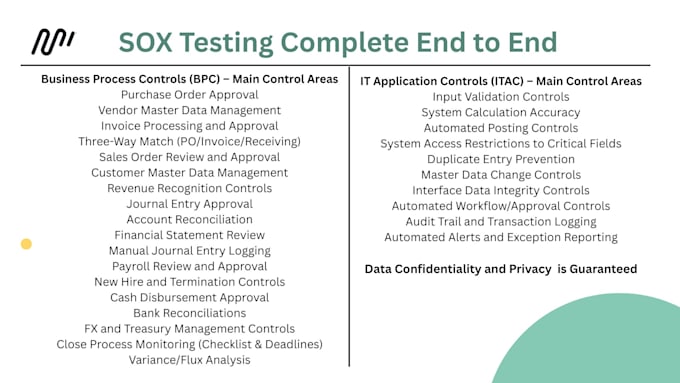 SOX Testing Complete End to End

Business Process Controls (BPC) – Main Control Areas
Purchase Order Approval
Vendor Master Data Management
Invoice Processing and Approval
Three-Way Match (PO/Invoice/Receiving)
Sales Order Review and Approval
Customer Master Data Management
Revenue Recognition Controls
Journal Entry Approval
Account Reconciliation
Financial Statement Review
Manual Journal Entry Logging
Payroll Review and Approval
New Hire and Termination Controls
Cash Disbursement Approval
Bank Reconciliations
FX and Treasury Management Controls
Close Process Monitoring (Checklist & Deadlines)
Variance/Flux Analysis

IT Application Controls (ITAC) – Main Control Areas
Input Validation Controls
System Calculation Accuracy
Automated Posting Controls
System Access Restrictions to Critical Fields
Duplicate Entry Prevention
Master Data Change Controls
Interface Data Integrity Controls
Automated Workflow/Approval Controls
Audit Trail and Transaction Logging
Automated Alerts and Exception Reporting

Data Confidentiality and Privacy is Guaranteed